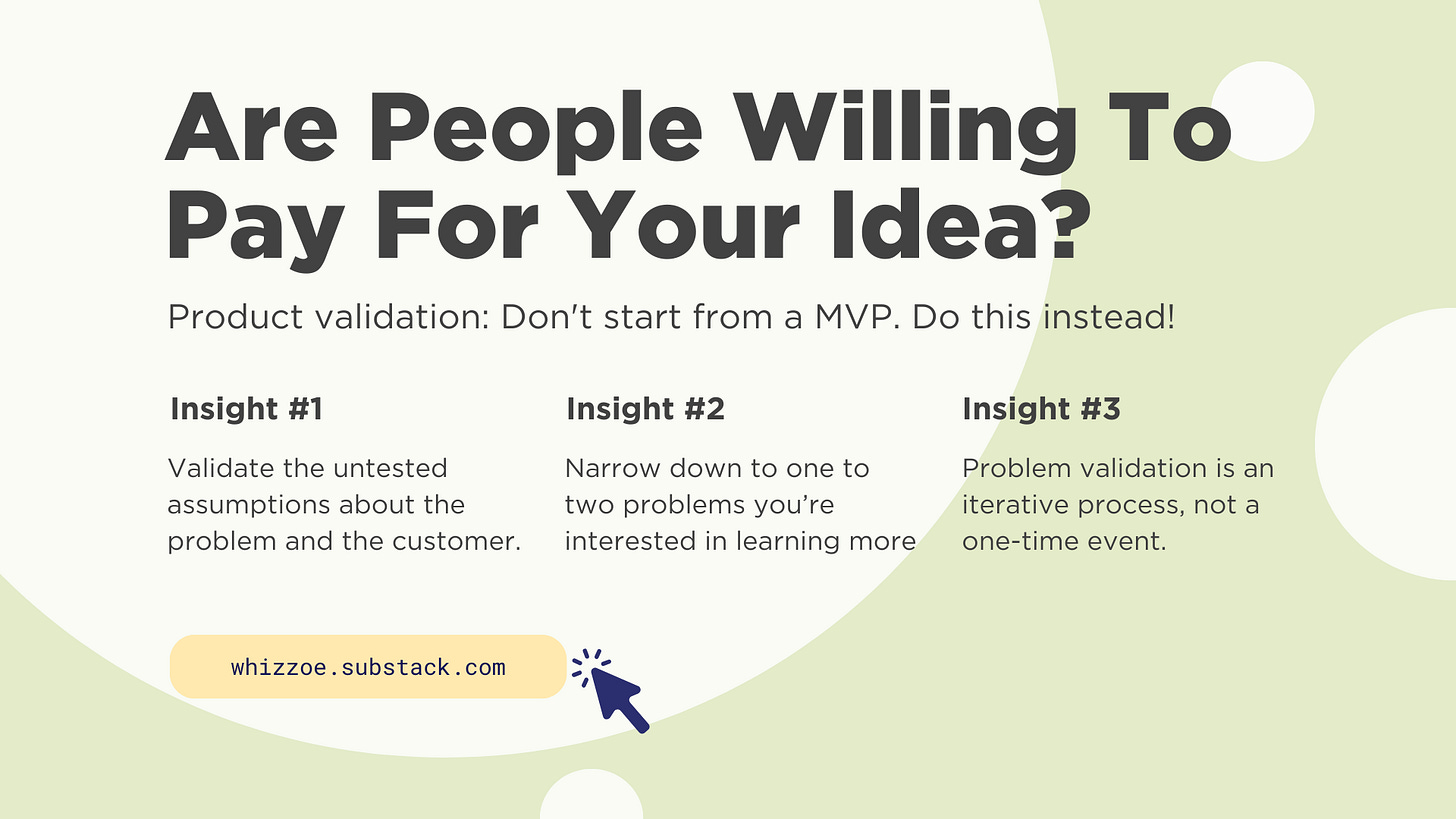 Are People Willing To Pay For Your Idea?

Product validation: Don't start from a MVP. Do this instead!

Insight #1

Validate the untested assumptions about the problem and the customer.

Insight #2

Narrow down to one to two problems you're interested in learning more

Insight #3

Problem validation is an iterative process, not a one-time event.

whizzoe.substack.com